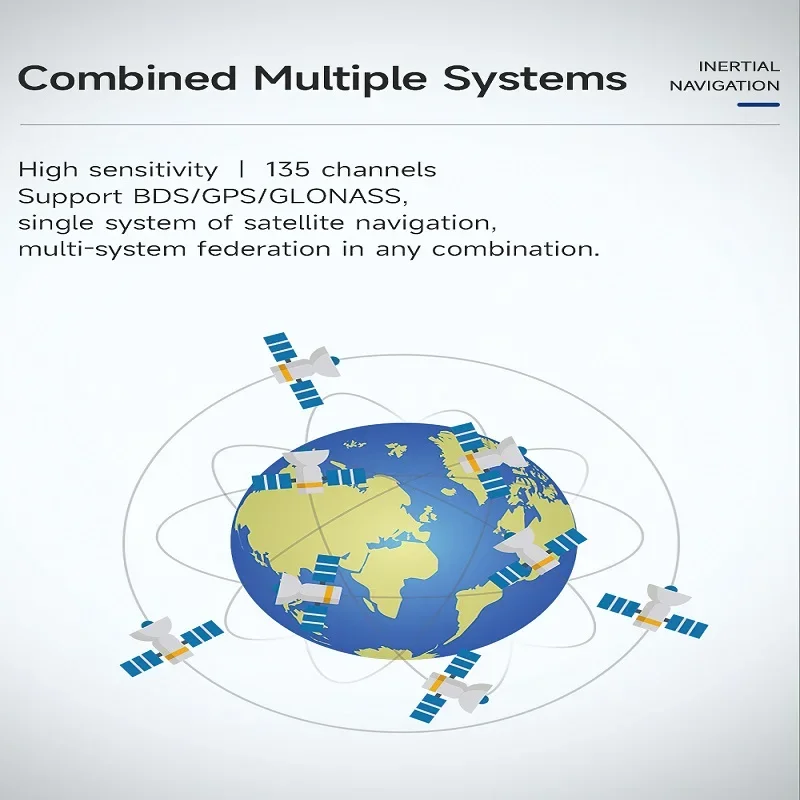 Combined Multiple Systems

INERTIAL NAVIGATION

High sensitivity | 135 channels
Support BDS/GPS/GLONASS, single system of satellite navigation, multi-system federation in any combination.